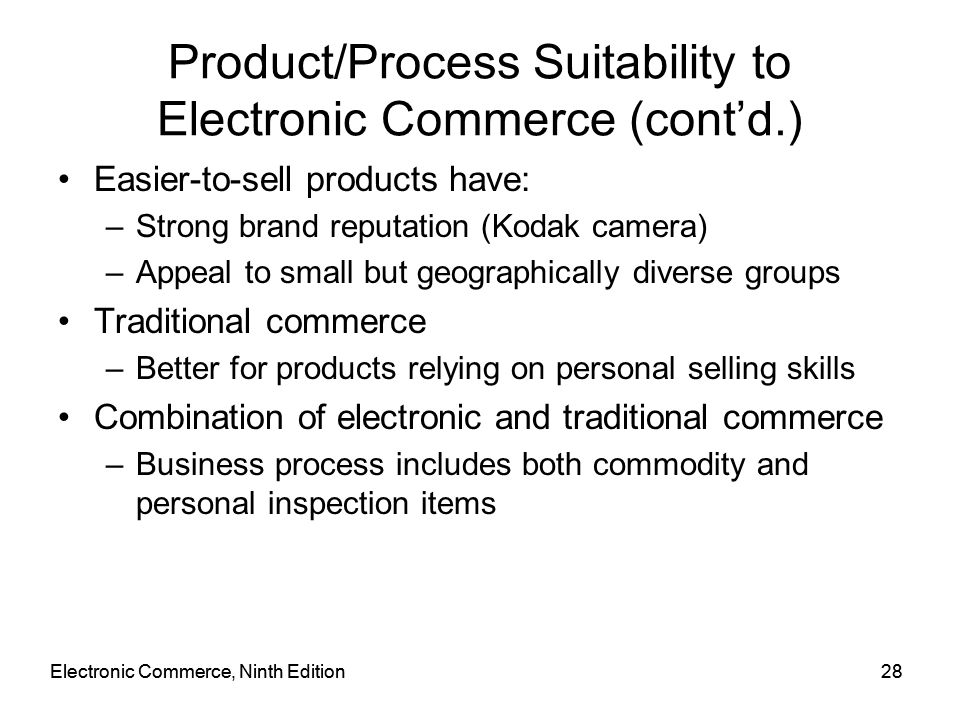 Product/Process Suitability to Electronic Commerce (cont’d.)

• Easier-to-sell products have:
  – Strong brand reputation (Kodak camera)
  – Appeal to small but geographically diverse groups
• Traditional commerce
  – Better for products relying on personal selling skills
• Combination of electronic and traditional commerce
  – Business process includes both commodity and personal inspection items

Electronic Commerce, Ninth Edition

28